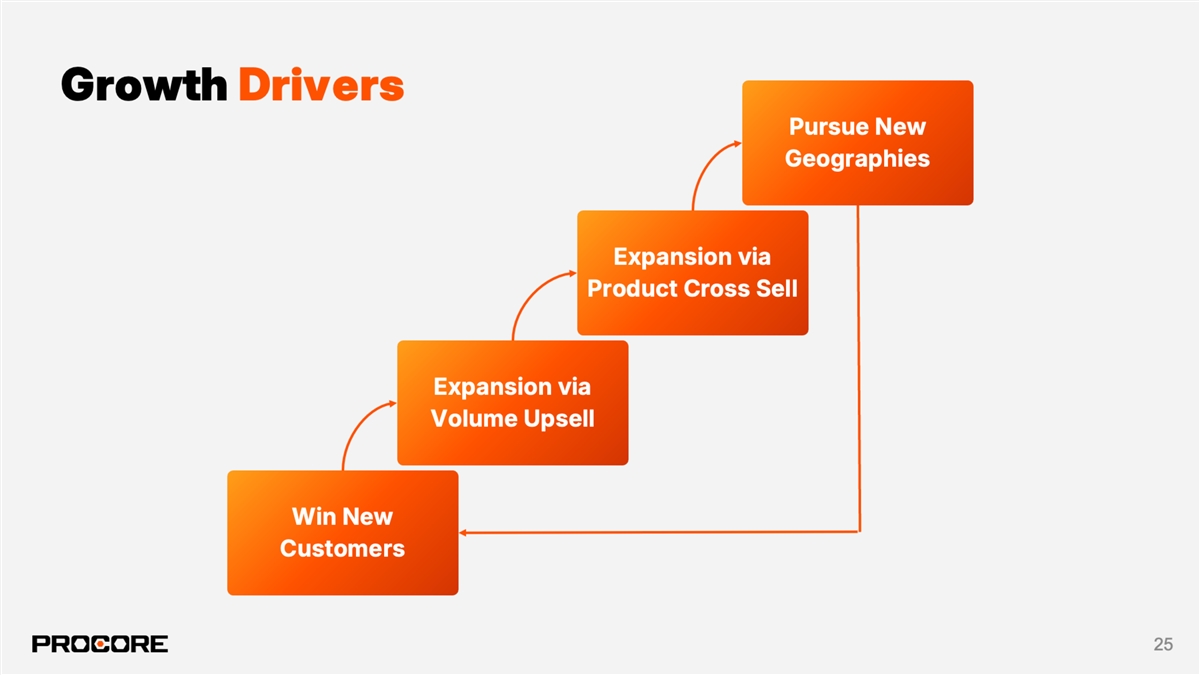 Growth Drivers

Pursue New Geographies

Expansion via Product Cross Sell

Expansion via Volume Upsell

Win New Customers

PROCORE

25